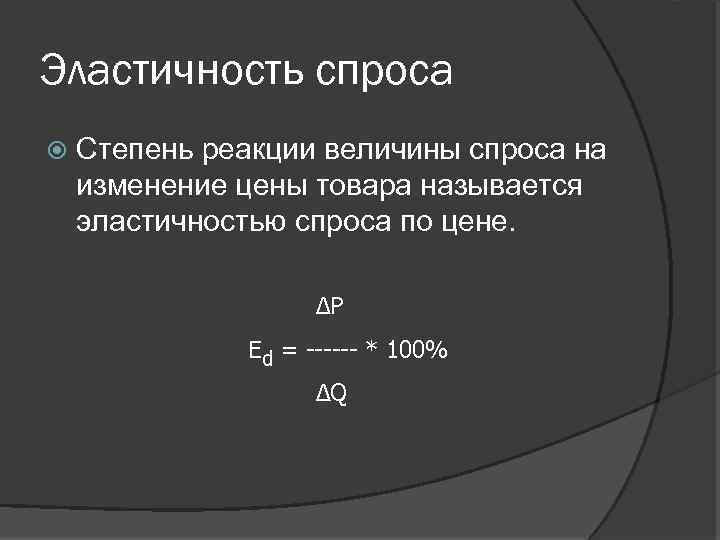 Эластичность спроса

Степень реакции величины спроса на изменение цены товара называется эластичностью спроса по цене.

$E_d = \frac{\Delta P}{\Delta Q} * 100\%$